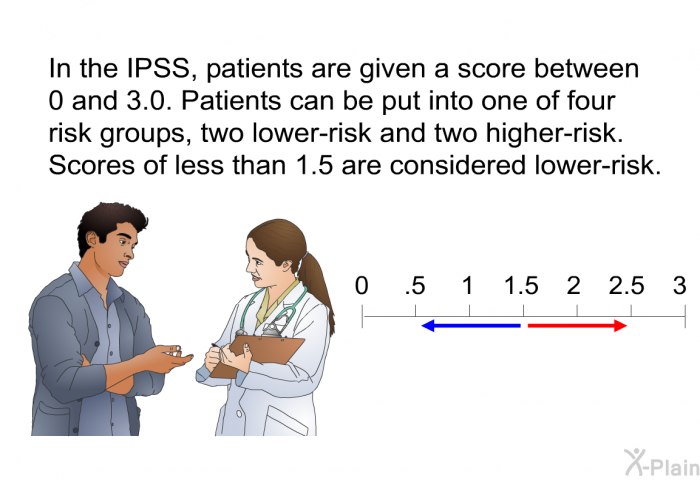 In the IPSS, patients are given a score between 0 and 3.0. Patients can be put into one of four risk groups, two lower-risk and two higher-risk. Scores of less than 1.5 are considered lower-risk.

0 .5 1 1.5 2 2.5 3

X-Plain